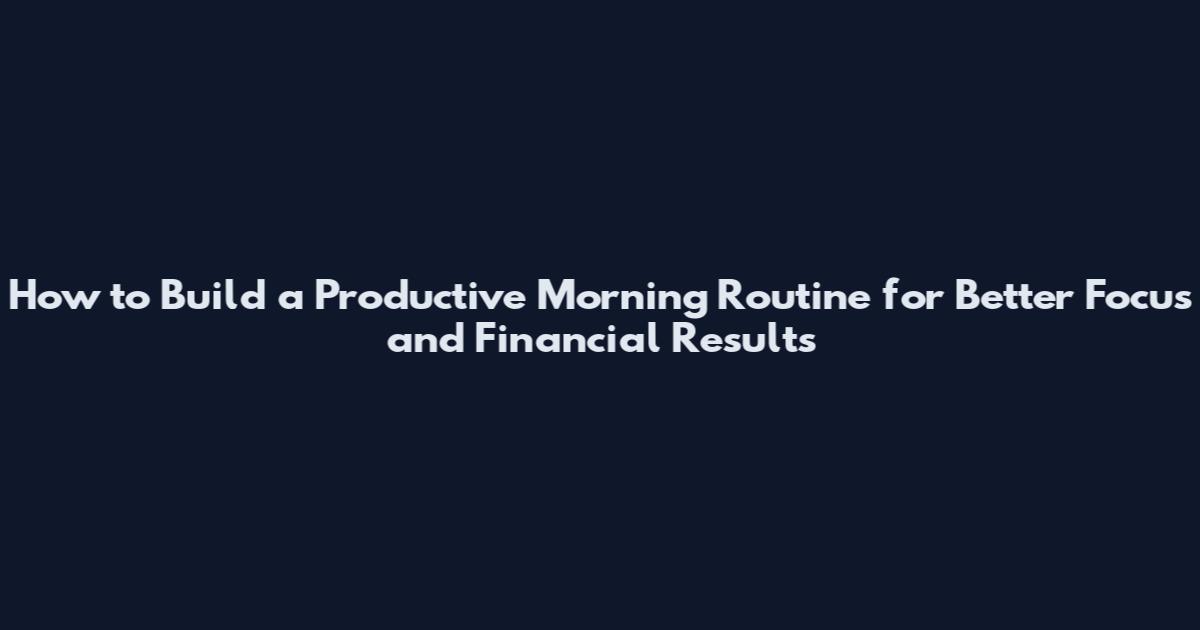 How to Build a Productive Morning Routine for Better Focus and Financial Results